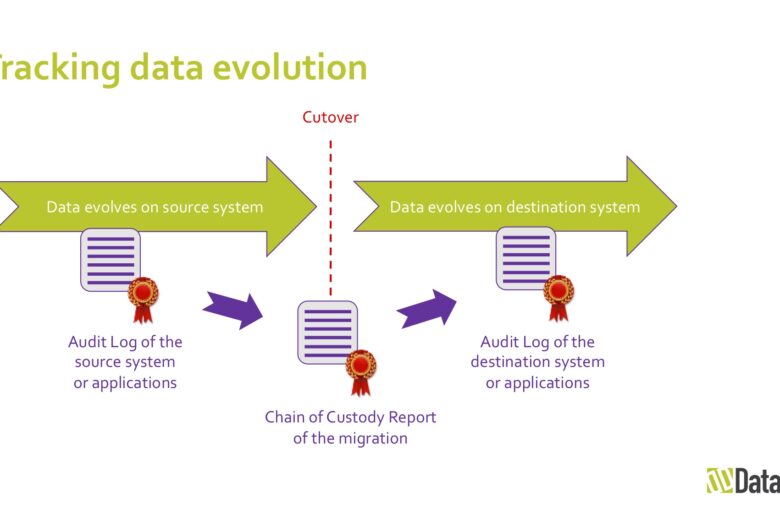 racking data evolution

Cutover

Data evolves on source system

Data evolves on destination system

Audit Log of the source system or applications

Chain of Custody Report of the migration

Audit Log of the destination system or applications

Data